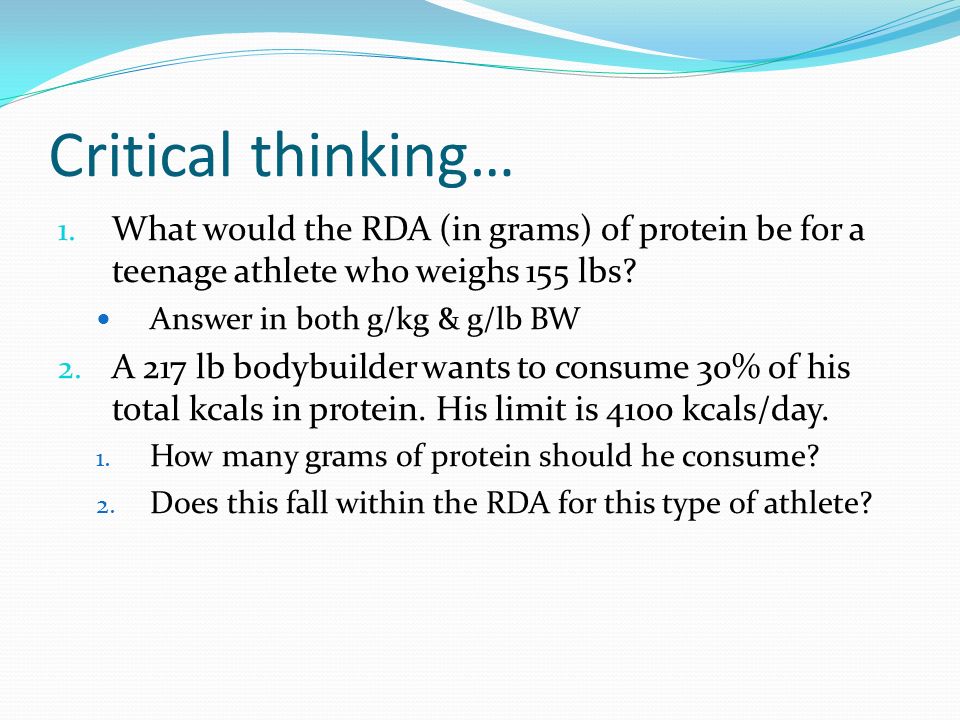 Critical thinking…

1. What would the RDA (in grams) of protein be for a teenage athlete who weighs 155 lbs?
   • Answer in both g/kg & g/lb BW
2. A 217 lb bodybuilder wants to consume 30% of his total kcals in protein. His limit is 4100 kcals/day.
   1. How many grams of protein should he consume?
   2. Does this fall within the RDA for this type of athlete?